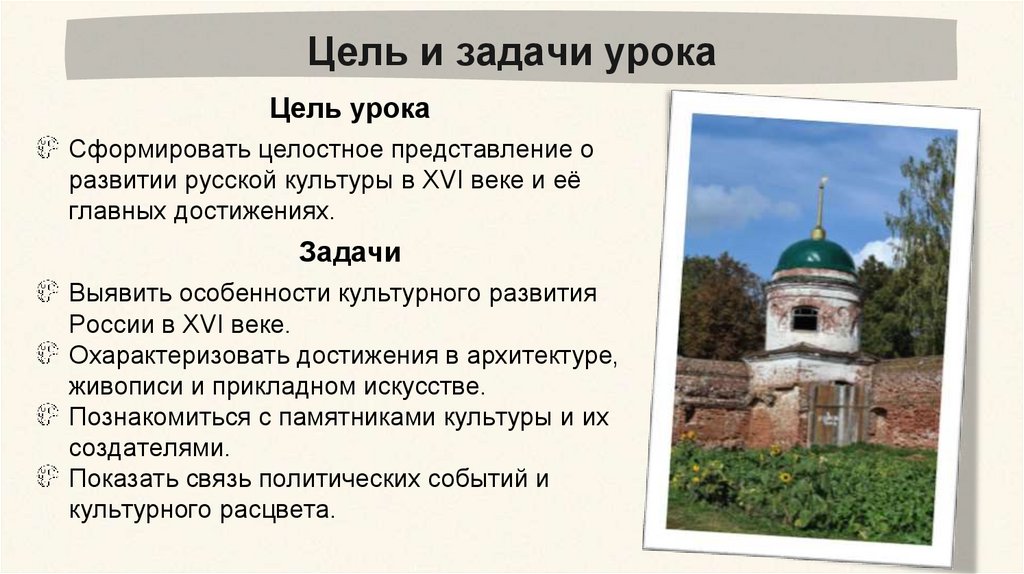 Цель и задачи урока

Цель урока

Сформировать целостное представление о развитии русской культуры в XVI веке и её главных достижениях.

Задачи

Выявить особенности культурного развития России в XVI веке.

Охарактеризовать достижения в архитектуре, живописи и прикладном искусстве.

Познакомиться с памятниками культуры и их создателями.

Показать связь политических событий и культурного расцвета.